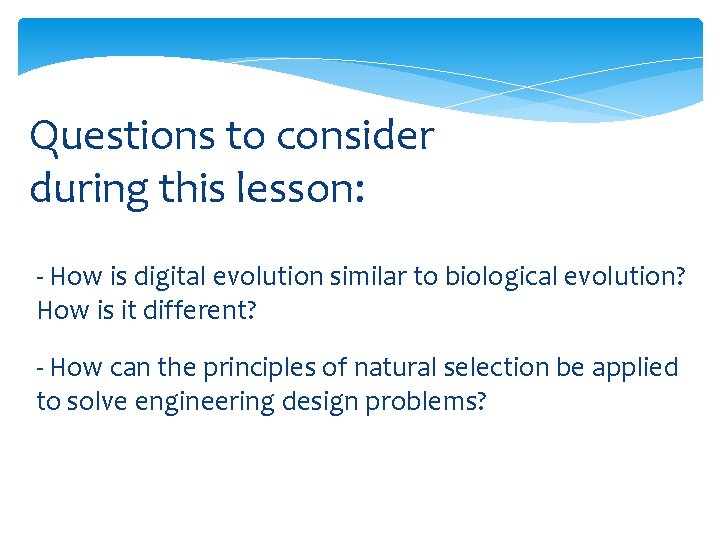 Questions to consider during this lesson:

- How is digital evolution similar to biological evolution? How is it different?

- How can the principles of natural selection be applied to solve engineering design problems?